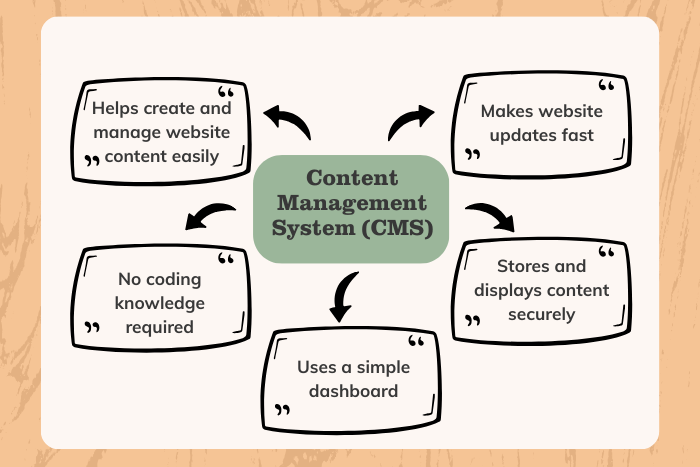 Content Management System (CMS)

Helps create and manage website content easily

Makes website updates fast

No coding knowledge required

Stores and displays content securely

Uses a simple dashboard